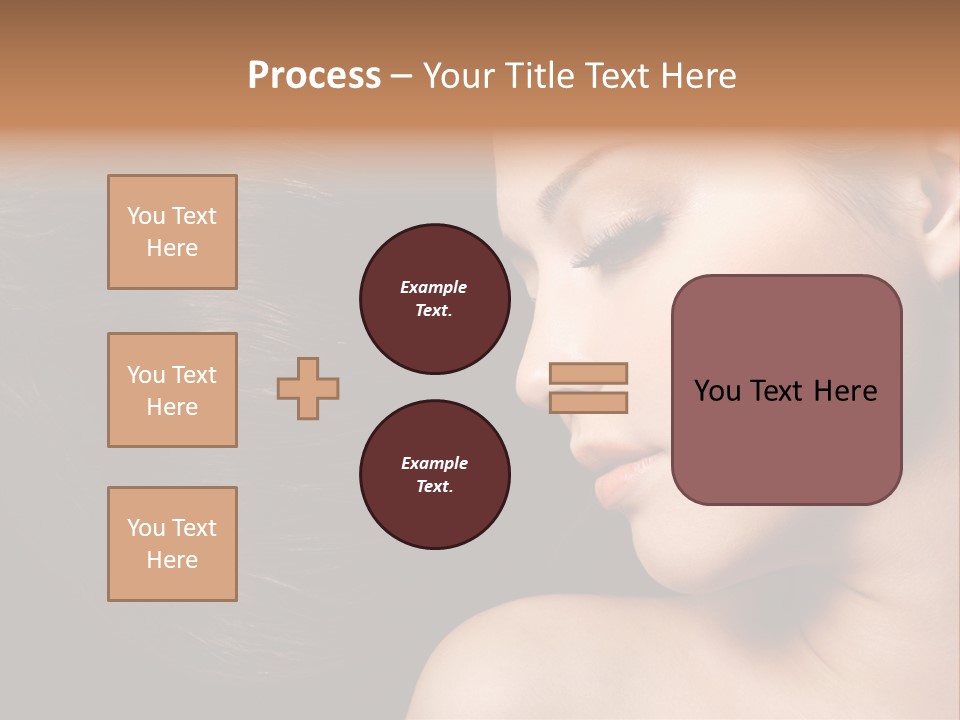 Process – Your Title Text Here

You Text Here

You Text Here

You Text Here

Example Text.

Example Text.

You Text Here